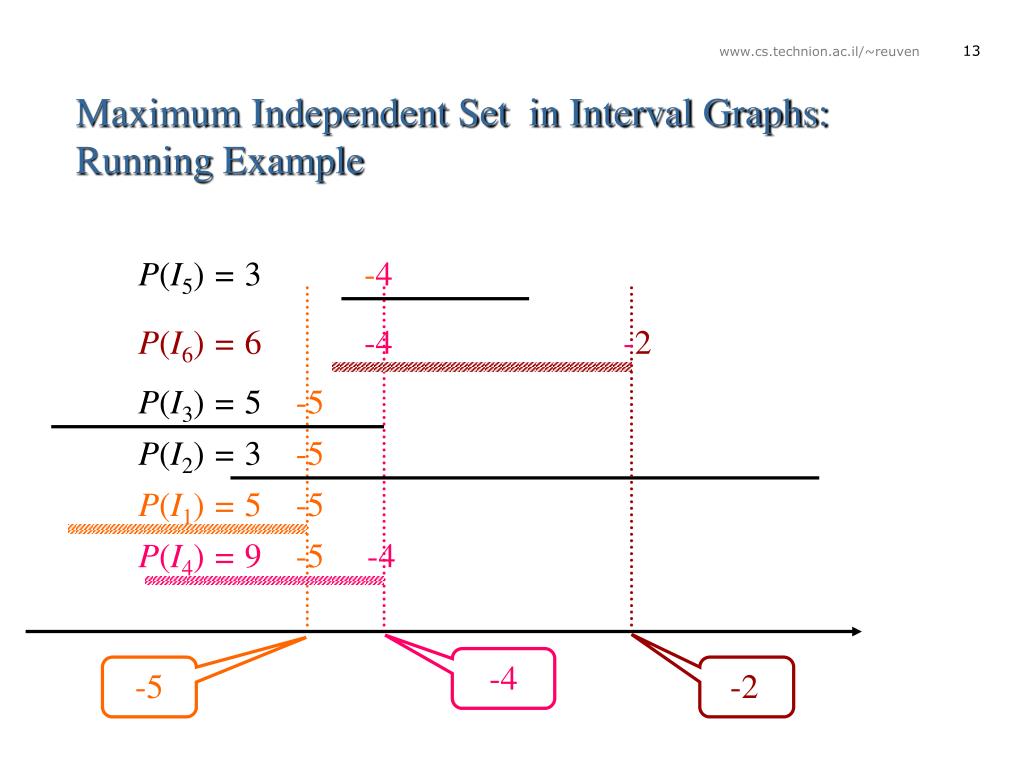 www.cs.technion.ac.il/~reuven 13

Maximum Independent Set in Interval Graphs: Running Example

$P(I_5) = 3$ -4

$P(I_6) = 6$ -4 -2

$P(I_3) = 5$ -5

$P(I_2) = 3$ -5

$P(I_1) = 5$ -5

$P(I_4) = 9$ -5 -4

-5

-4

-2